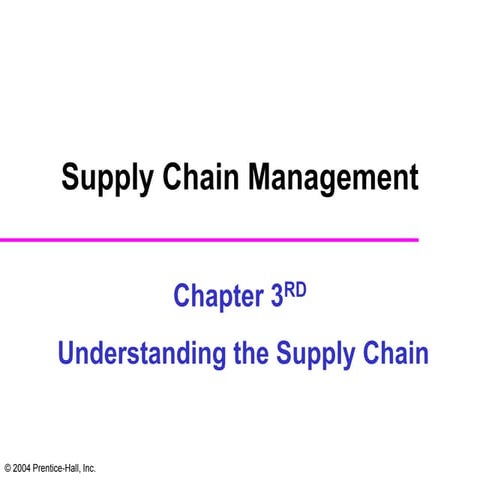 Supply Chain Management

Chapter 3$^{RD}$

Understanding the Supply Chain

© 2004 Prentice-Hall, Inc.